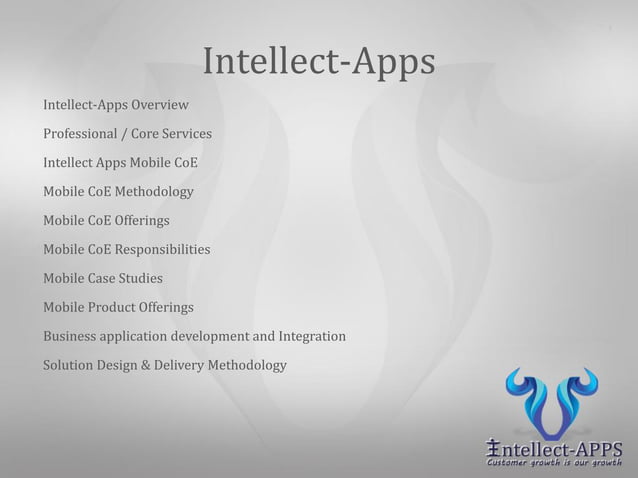 Intellect-Apps

Intellect-Apps Overview

Professional / Core Services

Intellect Apps Mobile CoE

Mobile CoE Methodology

Mobile CoE Offerings

Mobile CoE Responsibilities

Mobile Case Studies

Mobile Product Offerings

Business application development and Integration

Solution Design & Delivery Methodology

Intellect-APPS
Customer growth is our growth